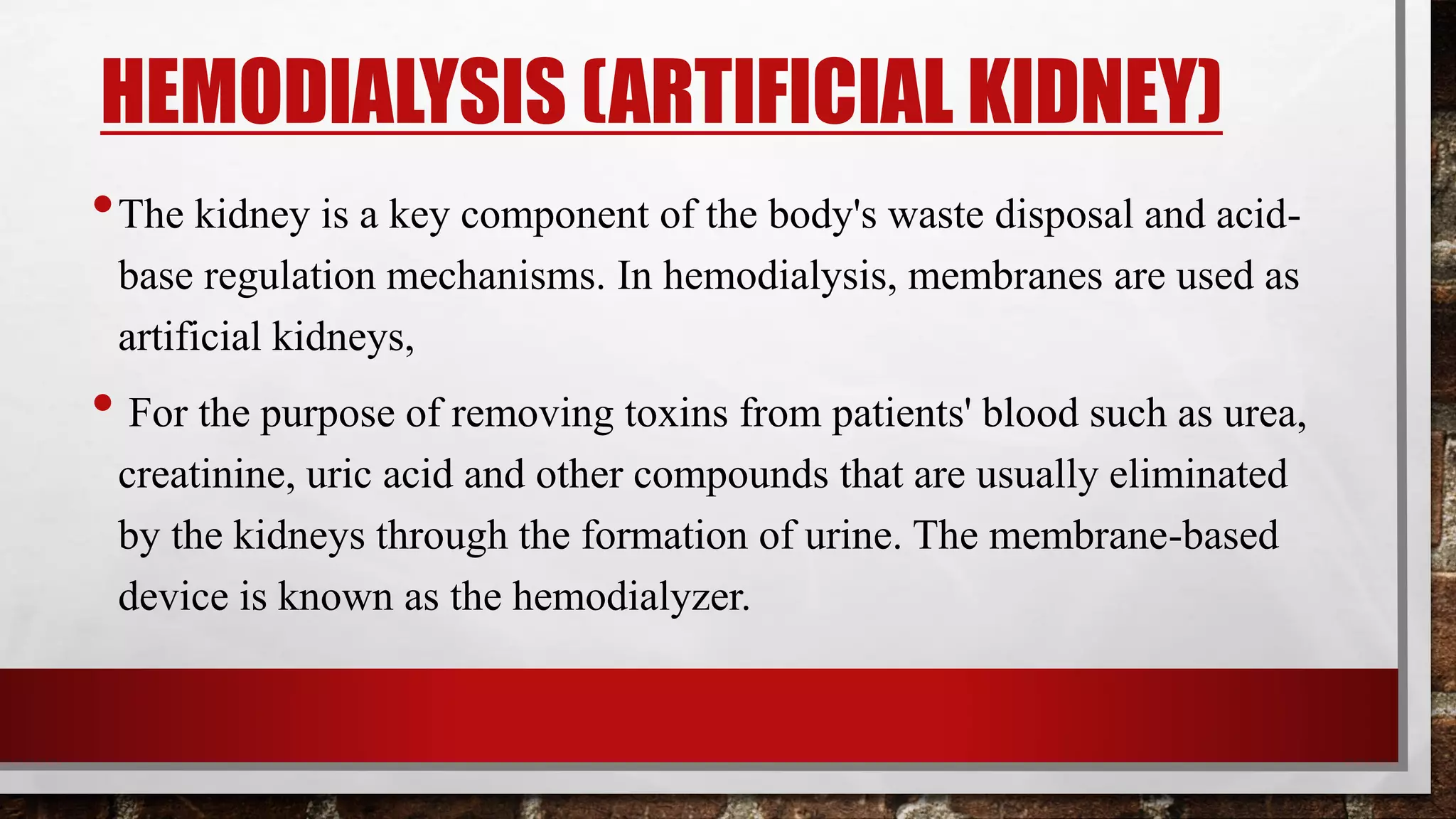 HEMODIALYSIS (ARTIFICIAL KIDNEY)

• The kidney is a key component of the body's waste disposal and acid-base regulation mechanisms. In hemodialysis, membranes are used as artificial kidneys,

• For the purpose of removing toxins from patients' blood such as urea, creatinine, uric acid and other compounds that are usually eliminated by the kidneys through the formation of urine. The membrane-based device is known as the hemodialyzer.